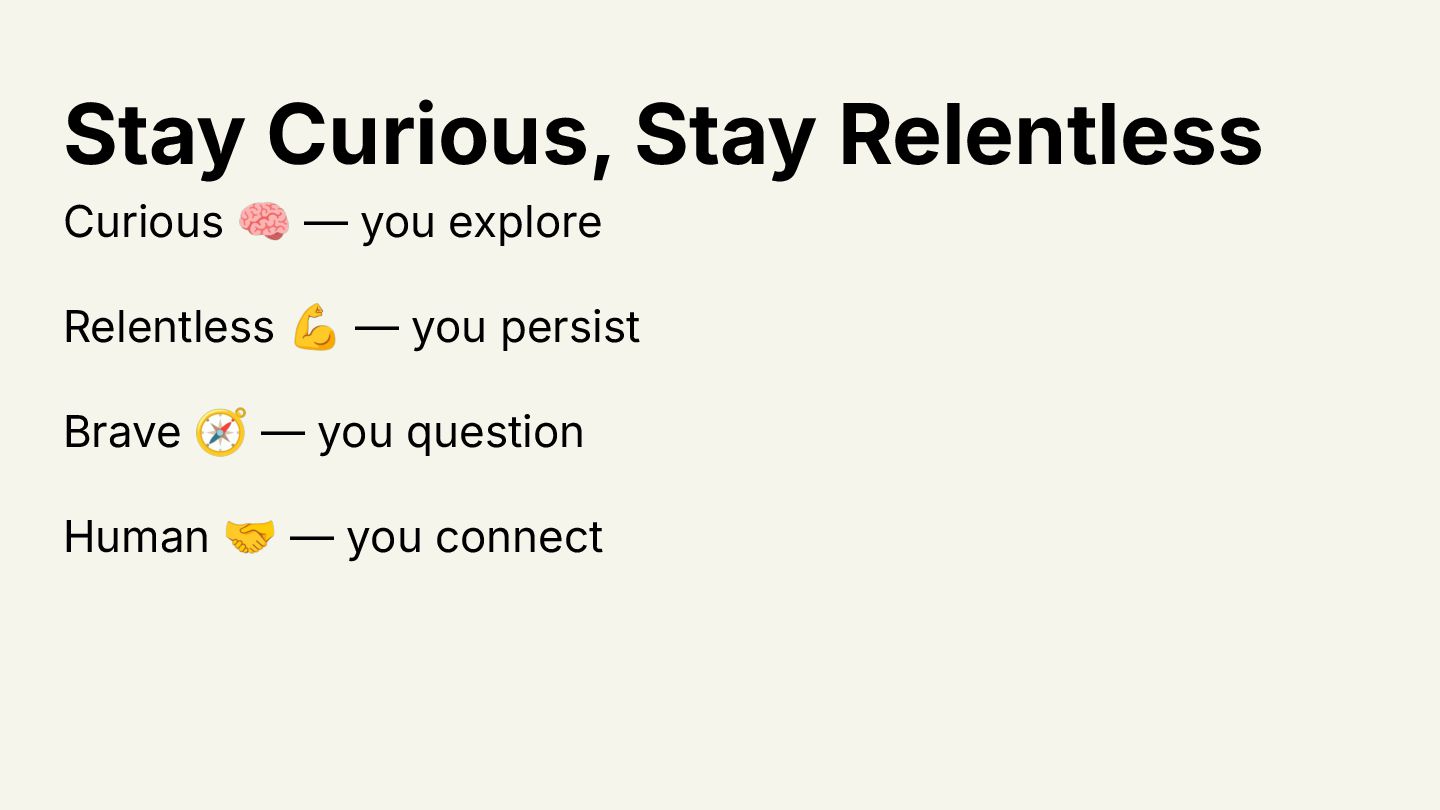 Stay Curious, Stay Relentless

Curious 🧠 — you explore

Relentless 💪 — you persist

Brave 🧭 — you question

Human 🤝 — you connect